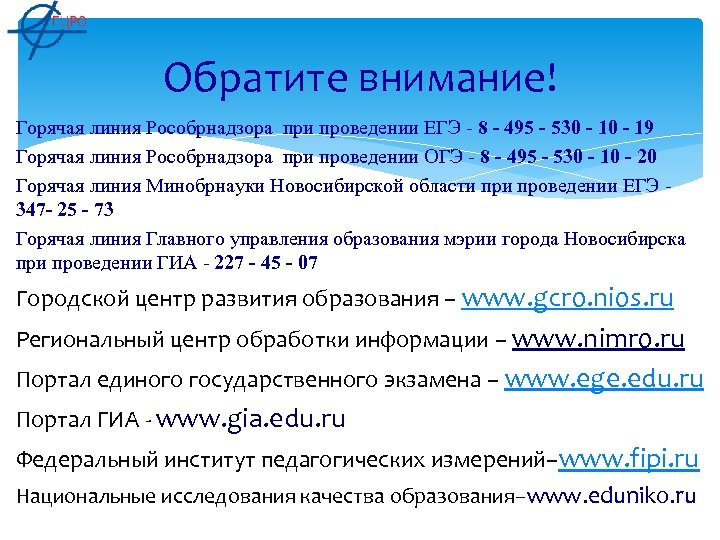 ГЦРО

Обратите внимание!

Горячая линия Рособрнадзора при проведении ЕГЭ - 8 - 495 - 530 - 10 - 19

Горячая линия Рособрнадзора при проведении ОГЭ - 8 - 495 - 530 - 10 - 20

Горячая линия Минобрнауки Новосибирской области при проведении ЕГЭ - 347- 25 - 73

Горячая линия Главного управления образования мэрии города Новосибирска при проведении ГИА - 227 - 45 - 07

Городской центр развития образования – www.gcro.nios.ru

Региональный центр обработки информации – www.nimro.ru

Портал единого государственного экзамена – www.ege.edu.ru

Портал ГИА - www.gia.edu.ru

Федеральный институт педагогических измерений–www.fipi.ru

Национальные исследования качества образования–www.eduniko.ru